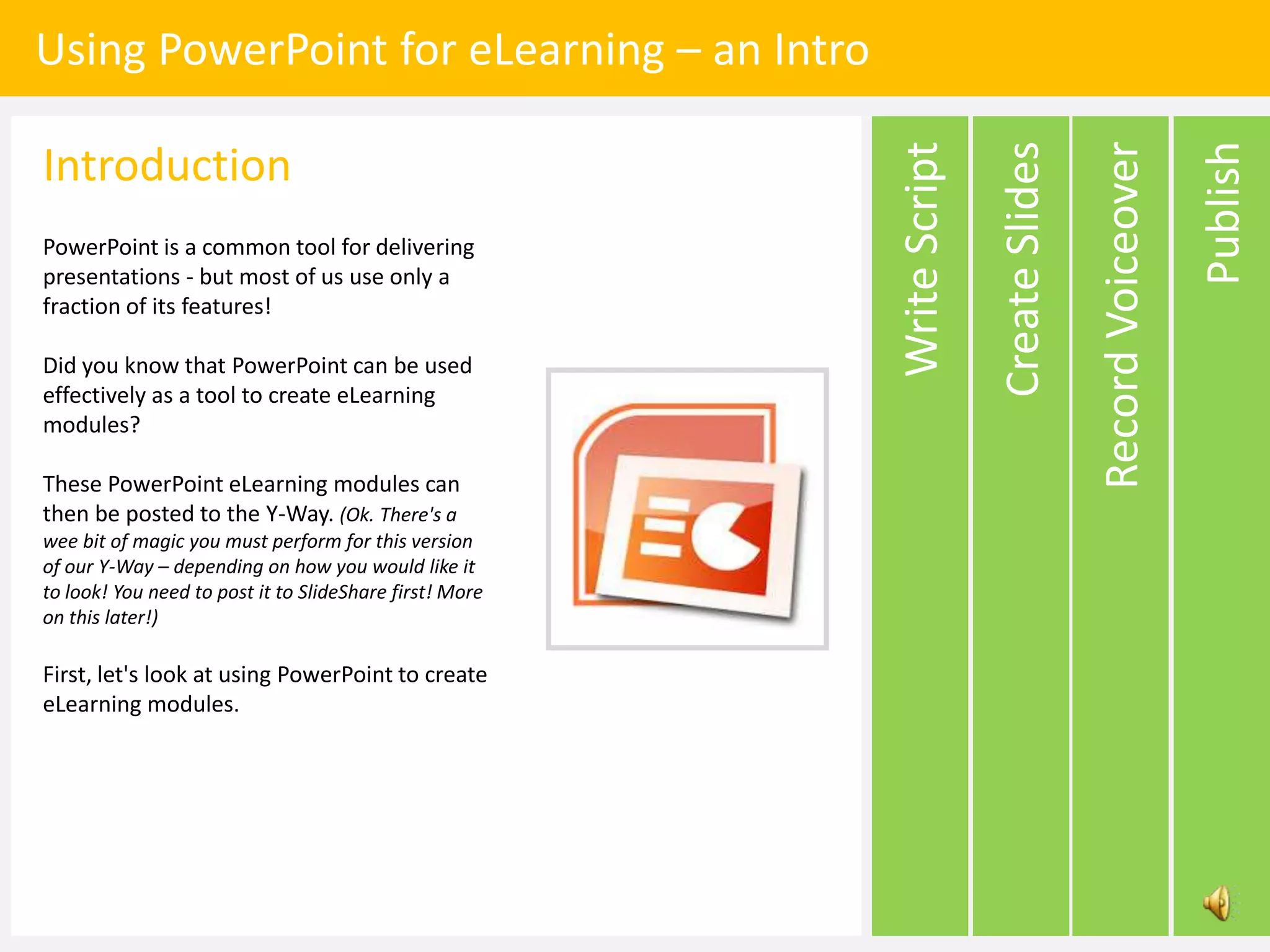 Using PowerPoint for eLearning – an Intro

Introduction

PowerPoint is a common tool for delivering presentations - but most of us use only a fraction of its features!

Did you know that PowerPoint can be used effectively as a tool to create eLearning modules?

These PowerPoint eLearning modules can then be posted to the Y-Way. (Ok. There's a wee bit of magic you must perform for this version of our Y-Way – depending on how you would like it to look! You need to post it to SlideShare first! More on this later!)

First, let's look at using PowerPoint to create eLearning modules.

Write Script

Create Slides

Record Voiceover

Publish